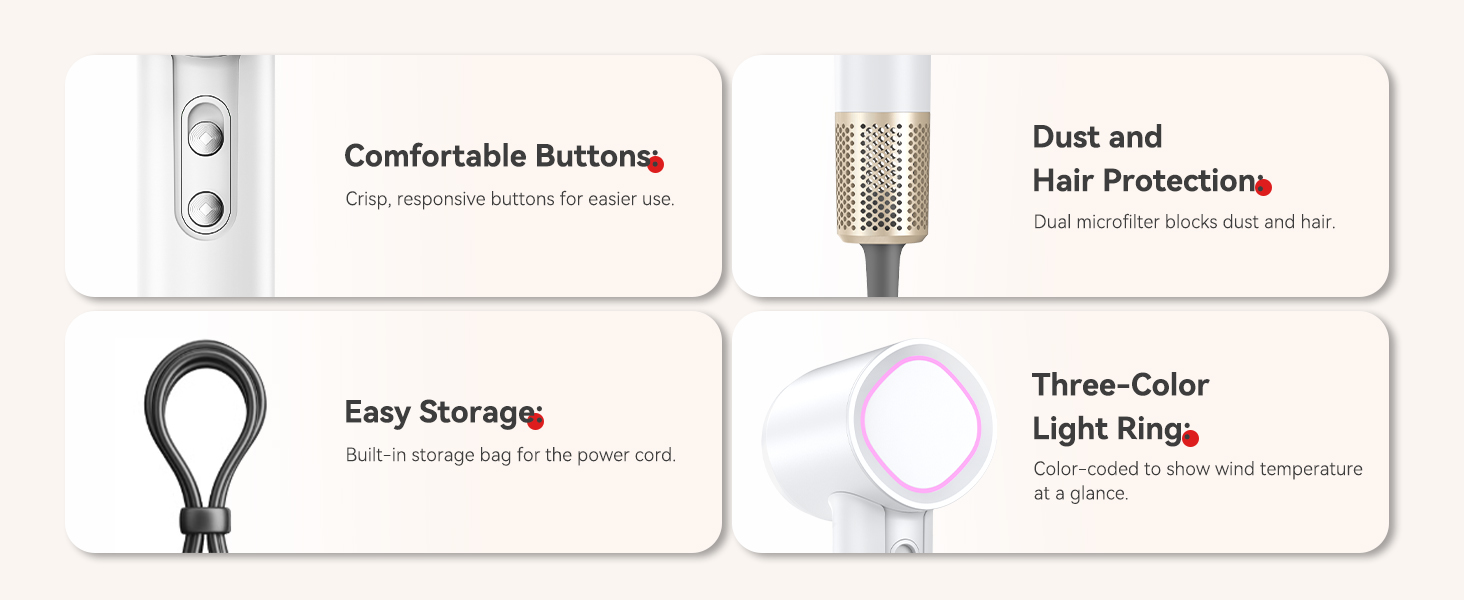 Comfortable Buttons:

Crisp, responsive buttons for easier use.

Dust and Hair Protection:

Dual microfilter blocks dust and hair.

Easy Storage:

Built-in storage bag for the power cord.

Three-Color Light Ring:

Color-coded to show wind temperature at a glance.